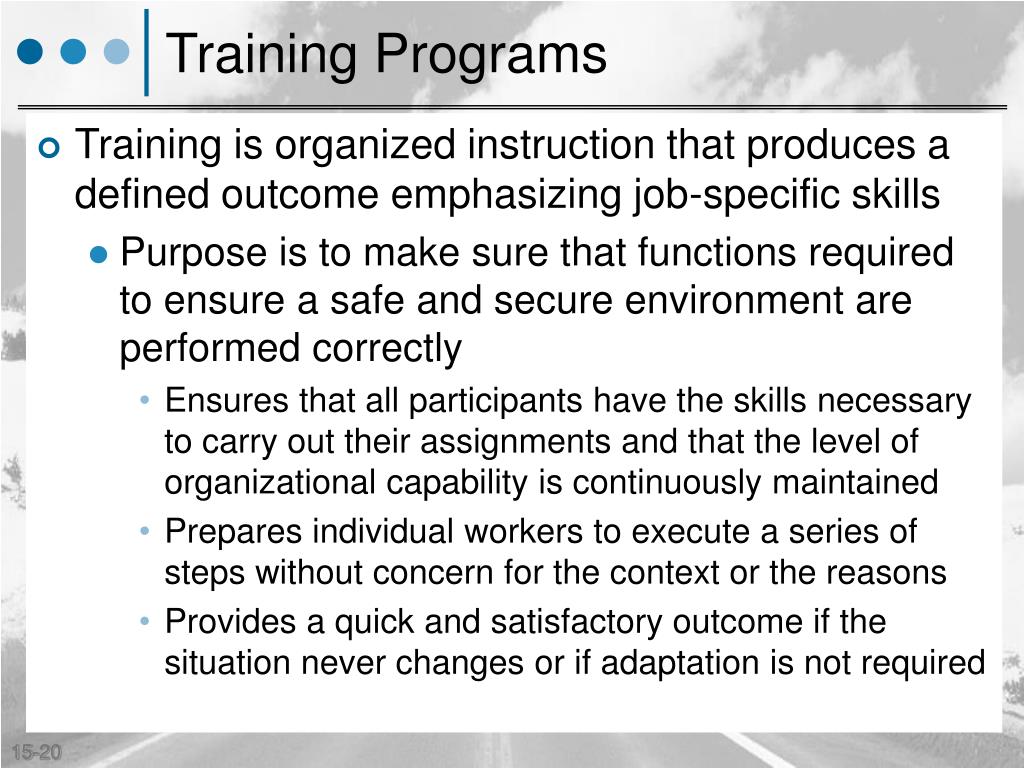 Training Programs

Training is organized instruction that produces a defined outcome emphasizing job-specific skills

Purpose is to make sure that functions required to ensure a safe and secure environment are performed correctly

Ensures that all participants have the skills necessary to carry out their assignments and that the level of organizational capability is continuously maintained

Prepares individual workers to execute a series of steps without concern for the context or the reasons

Provides a quick and satisfactory outcome if the situation never changes or if adaptation is not required

15-20